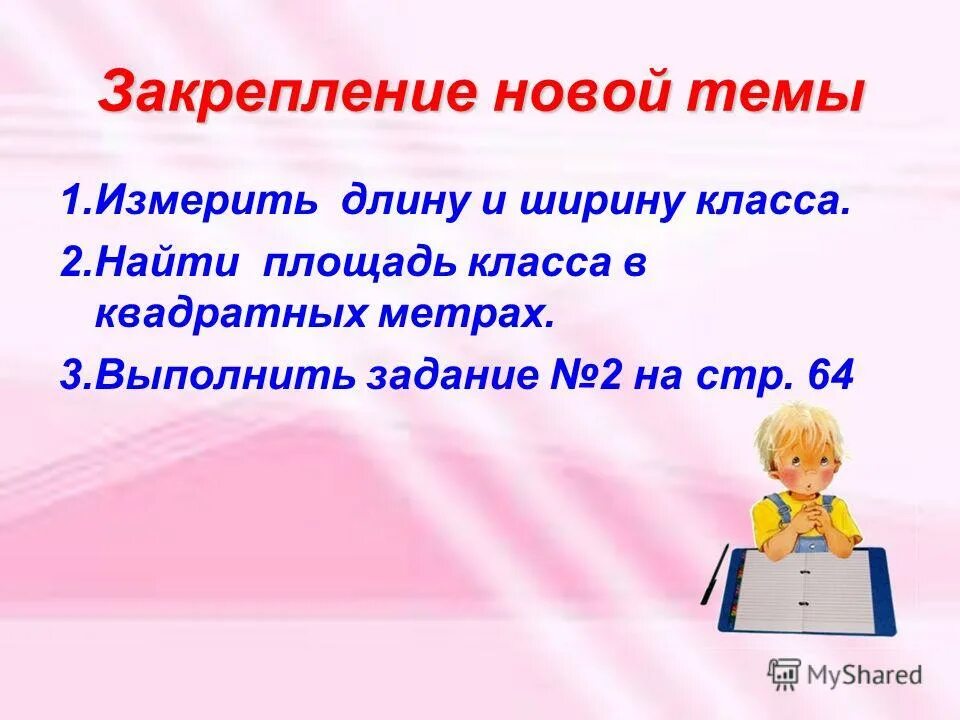 Закрепление новой темы

1.Измерить длину и ширину класса.

2.Найти площадь класса в квадратных метрах.

3.Выполнить задание №2 на стр. 64

MyShared